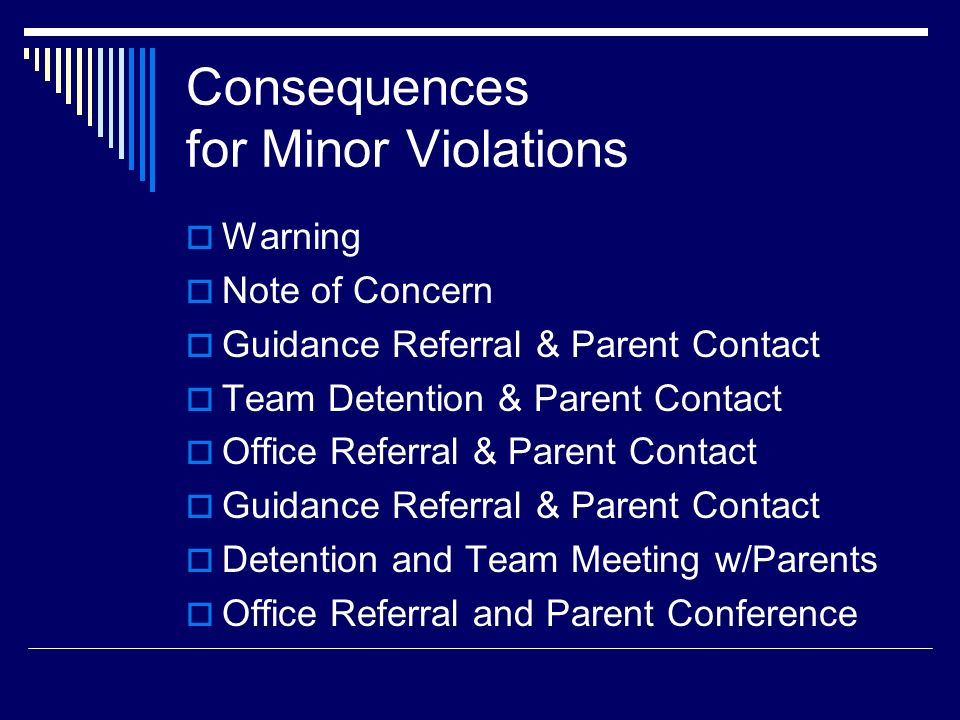 Consequences
for Minor Violations

- Warning
- Note of Concern
- Guidance Referral & Parent Contact
- Team Detention & Parent Contact
- Office Referral & Parent Contact
- Guidance Referral & Parent Contact
- Detention and Team Meeting w/Parents
- Office Referral and Parent Conference